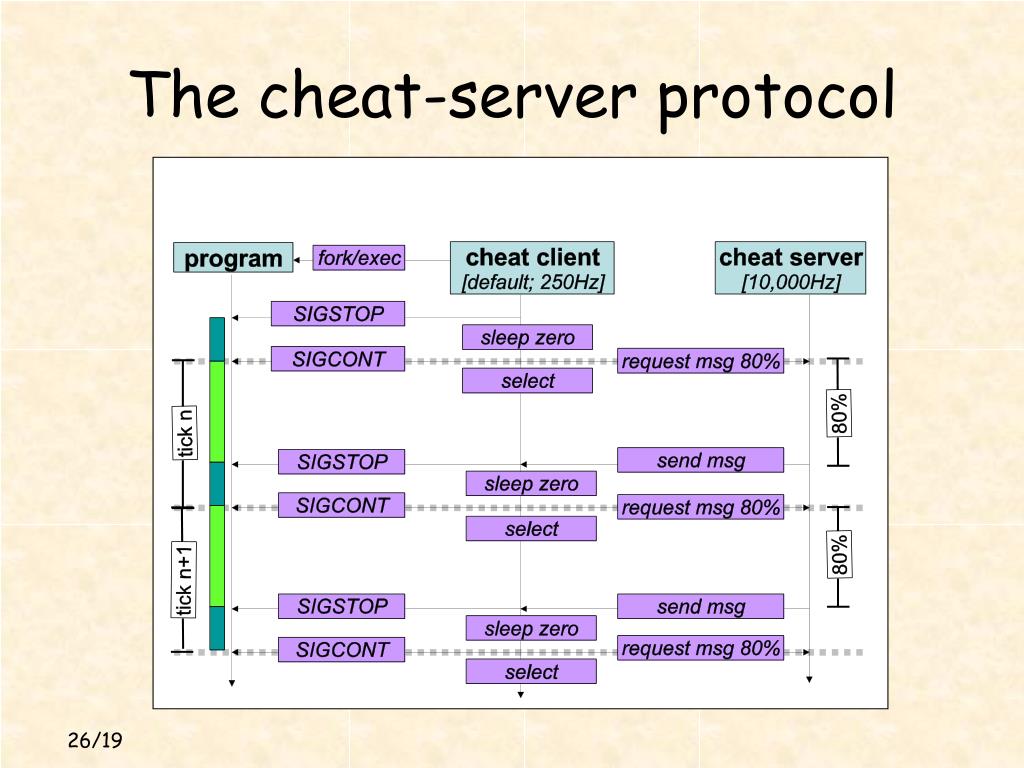 The cheat-server protocol

program

fork/exec

cheat client
[default; 250Hz]

cheat server
[10,000Hz]

SIGSTOP

sleep zero

SIGCONT

request msg 80%

select

tick n

80%

SIGSTOP

send msg

sleep zero

SIGCONT

request msg 80%

select

tick n+1

80%

SIGSTOP

send msg

sleep zero

SIGCONT

request msg 80%

select

26/19